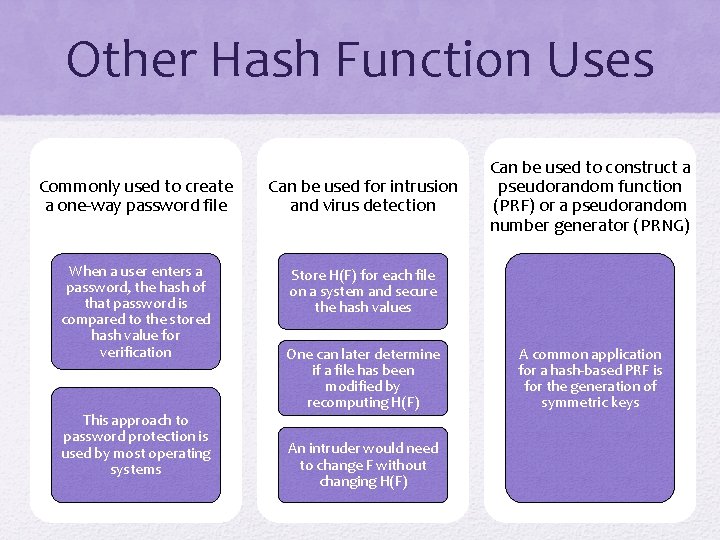 Other Hash Function Uses

Commonly used to create a one-way password file

When a user enters a password, the hash of that password is compared to the stored hash value for verification

This approach to password protection is used by most operating systems

Can be used for intrusion and virus detection

Store H(F) for each file on a system and secure the hash values

One can later determine if a file has been modified by recomputing H(F)

An intruder would need to change F without changing H(F)

Can be used to construct a pseudorandom function (PRF) or a pseudorandom number generator (PRNG)

A common application for a hash-based PRF is for the generation of symmetric keys